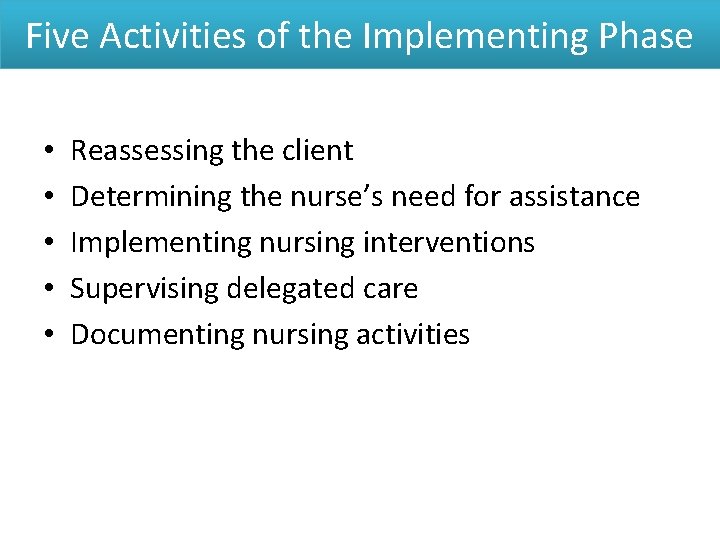 Five Activities of the Implementing Phase

• Reassessing the client
• Determining the nurse’s need for assistance
• Implementing nursing interventions
• Supervising delegated care
• Documenting nursing activities